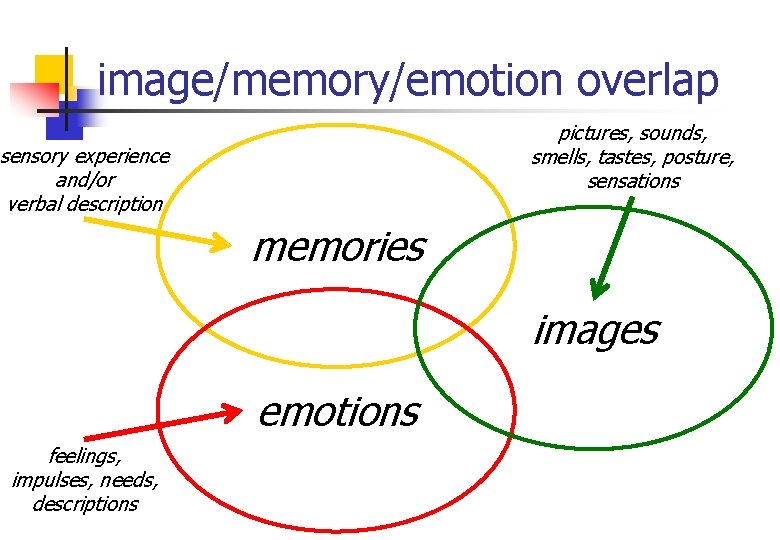 image/memory/emotion overlap

sensory experience and/or verbal description

pictures, sounds, smells, tastes, posture, sensations

memories

images

emotions

feelings, impulses, needs, descriptions